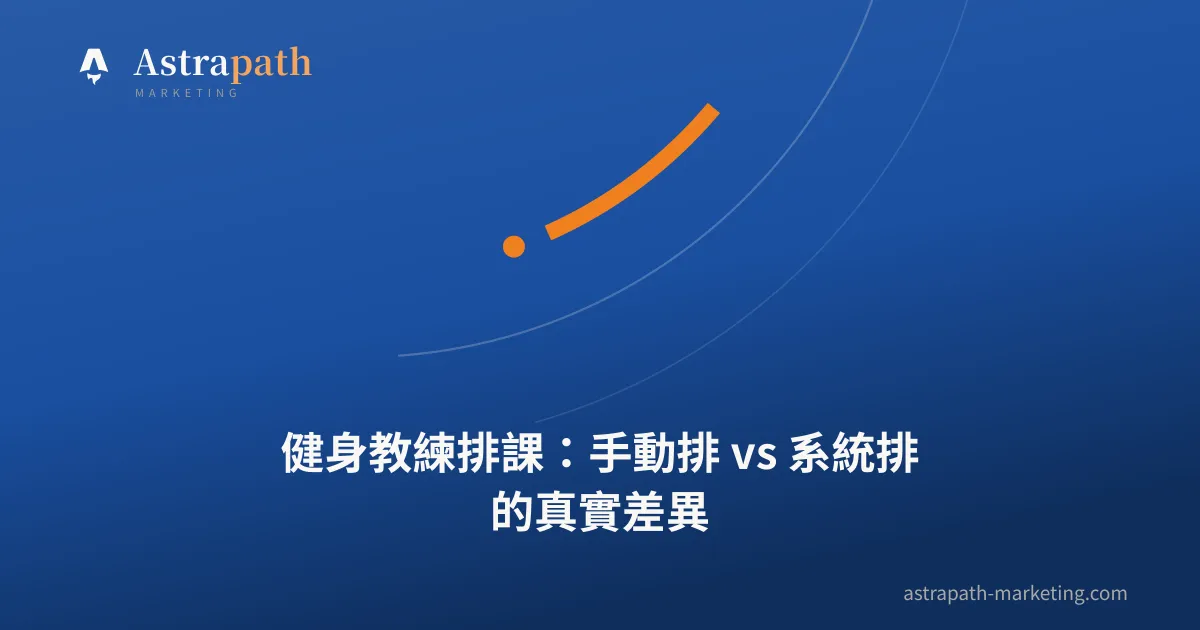 Astrapath
MARKETING

健身教練排課：手動排 vs 系統排的真實差異

astrapath-marketing.com